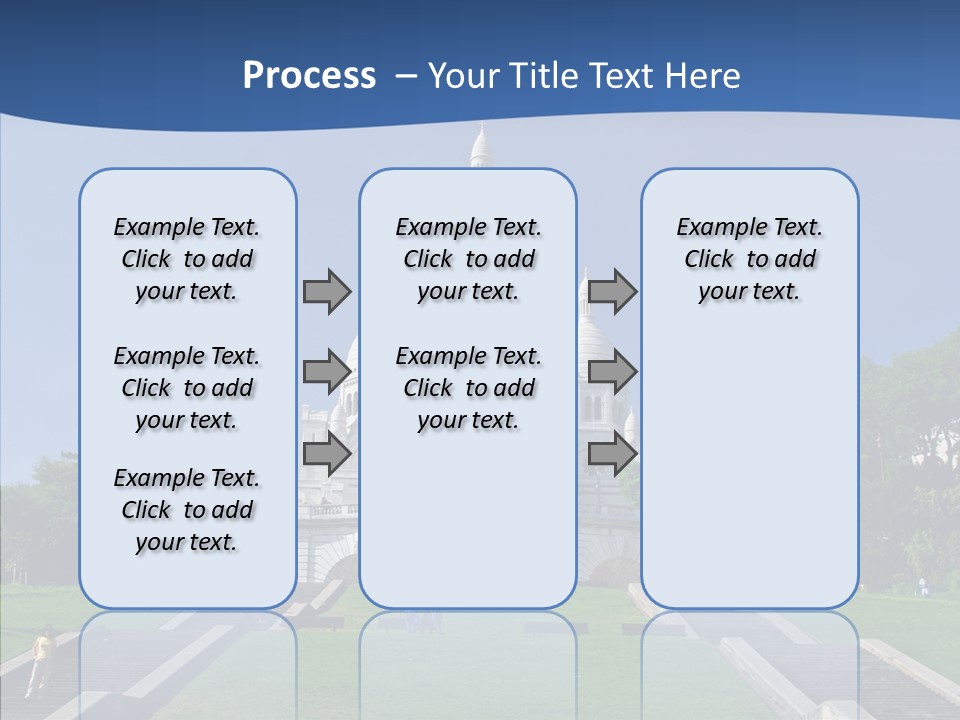 Process – Your Title Text Here

Example Text. Click to add your text.

Example Text. Click to add your text.

Example Text. Click to add your text.

Example Text. Click to add your text.

Example Text. Click to add your text.

Example Text. Click to add your text.